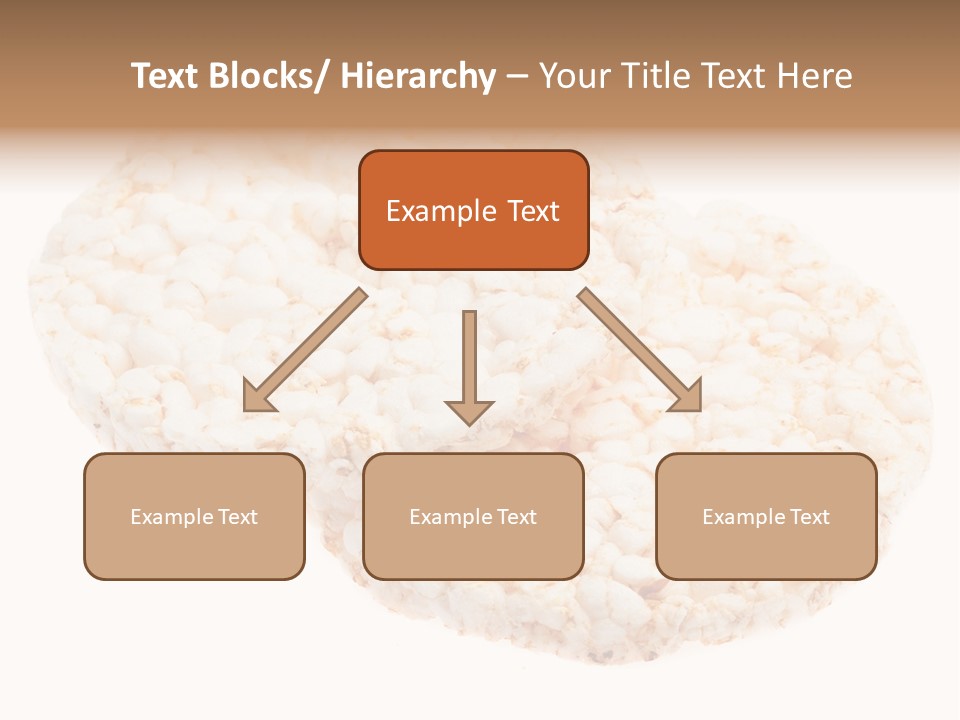 Text Blocks/ Hierarchy – Your Title Text Here

Example Text

Example Text

Example Text

Example Text